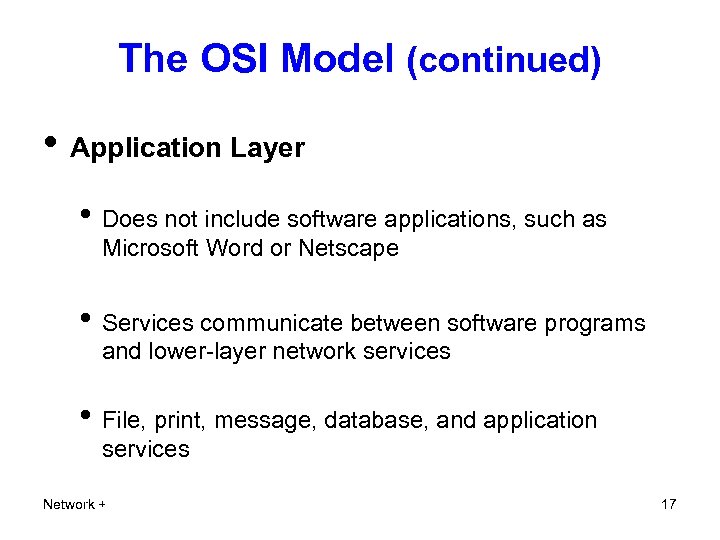 The OSI Model (continued)

• Application Layer

• Does not include software applications, such as Microsoft Word or Netscape

• Services communicate between software programs and lower-layer network services

• File, print, message, database, and application services

Network +

17